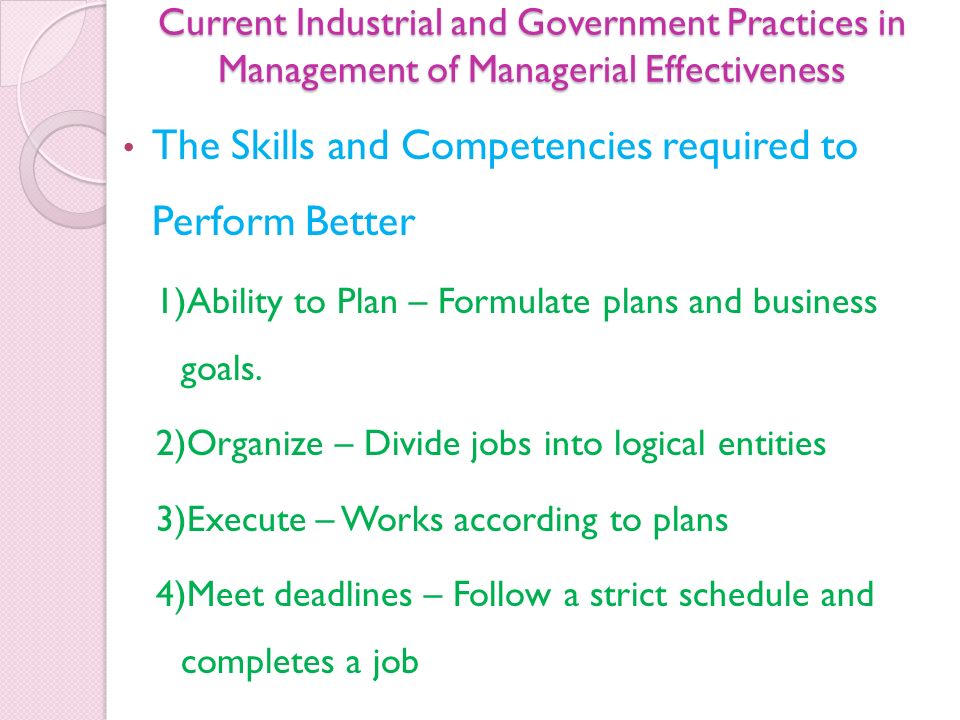 Current Industrial and Government Practices in Management of Managerial Effectiveness

• The Skills and Competencies required to Perform Better

1)Ability to Plan – Formulate plans and business goals.

2)Organize – Divide jobs into logical entities

3)Execute – Works according to plans

4)Meet deadlines – Follow a strict schedule and completes a job